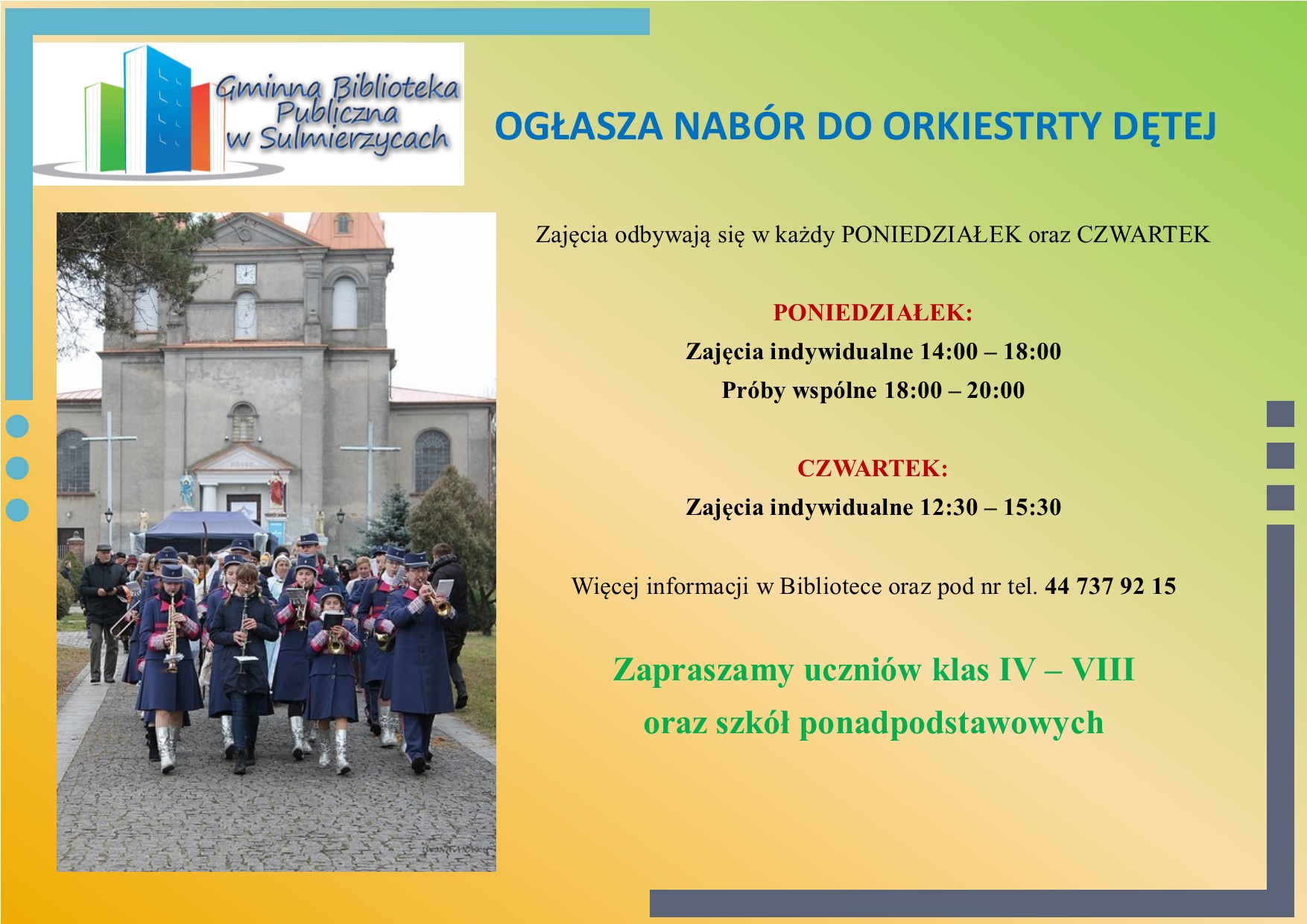 Gminna Biblioteka Publiczna w Sulmierzycach

OGŁASZA NABÓR DO ORKIESTRTY DĘTEJ

Zajęcia odbywają się w każdy PONIEDZIAŁEK oraz CZWARTEK

PONIEDZIAŁEK:
Zajęcia indywidualne 14:00 – 18:00
Próby wspólne 18:00 – 20:00

CZWARTEK:
Zajęcia indywidualne 12:30 – 15:30

Więcej informacji w Bibliotece oraz pod nr tel. 44 737 92 15

Zapraszamy uczniów klas IV – VIII
oraz szkół ponadpodstawowych